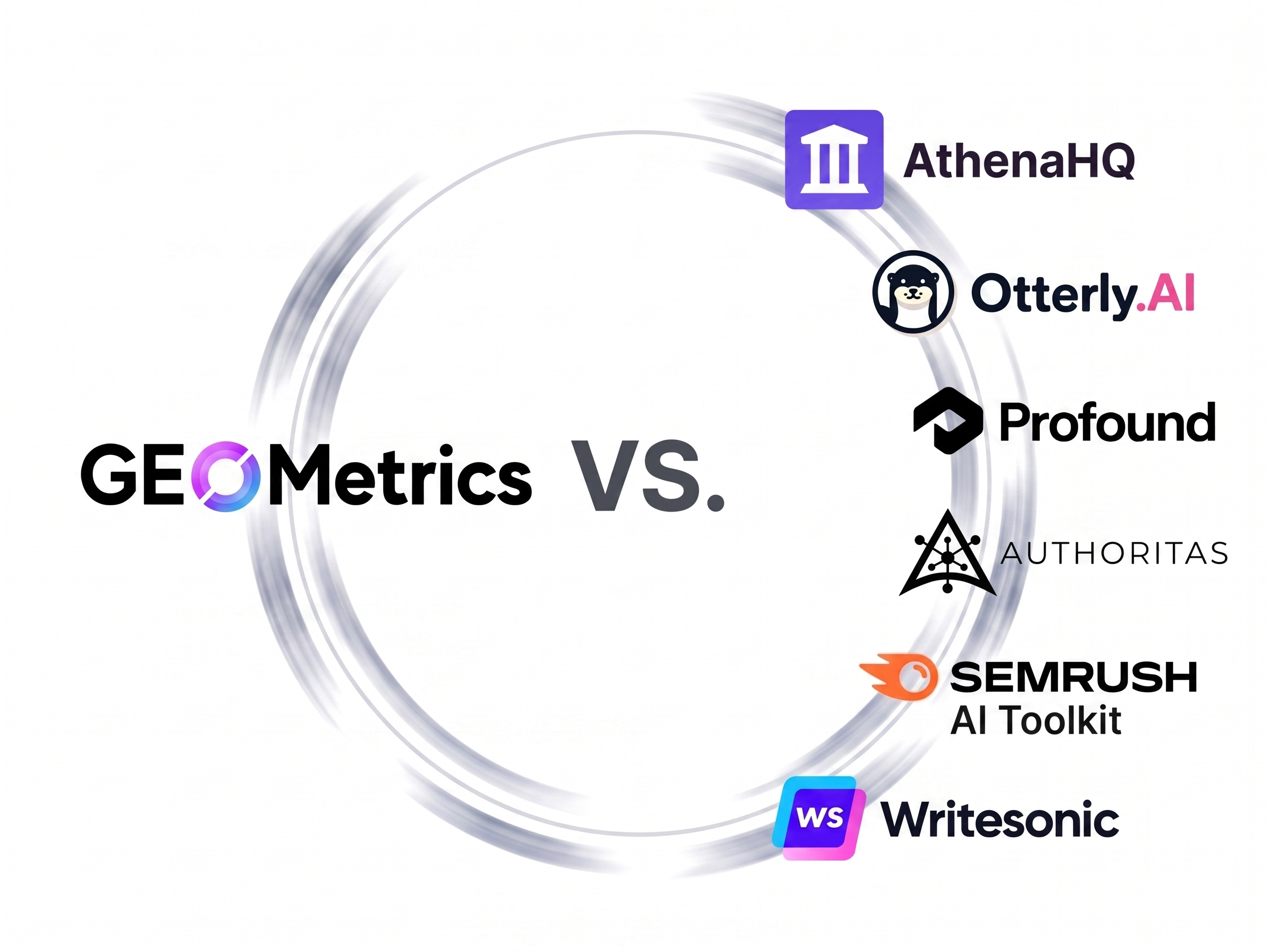 GEOMetrics VS.

AthenaHQ

Otterly.AI

Profound

AUTHORITAS

SEMRUSH
AI Toolkit

WS Writesonic